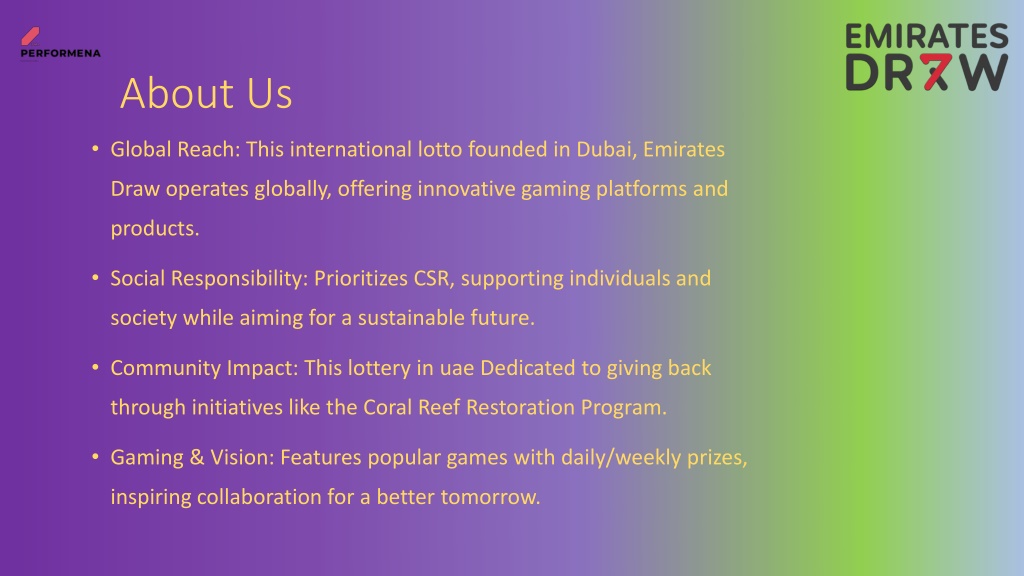 PERFORMENA

EMIRATES DR7W

About Us

• Global Reach: This international lotto founded in Dubai, Emirates Draw operates globally, offering innovative gaming platforms and products.

• Social Responsibility: Prioritizes CSR, supporting individuals and society while aiming for a sustainable future.

• Community Impact: This lottery in uae Dedicated to giving back through initiatives like the Coral Reef Restoration Program.

• Gaming & Vision: Features popular games with daily/weekly prizes, inspiring collaboration for a better tomorrow.